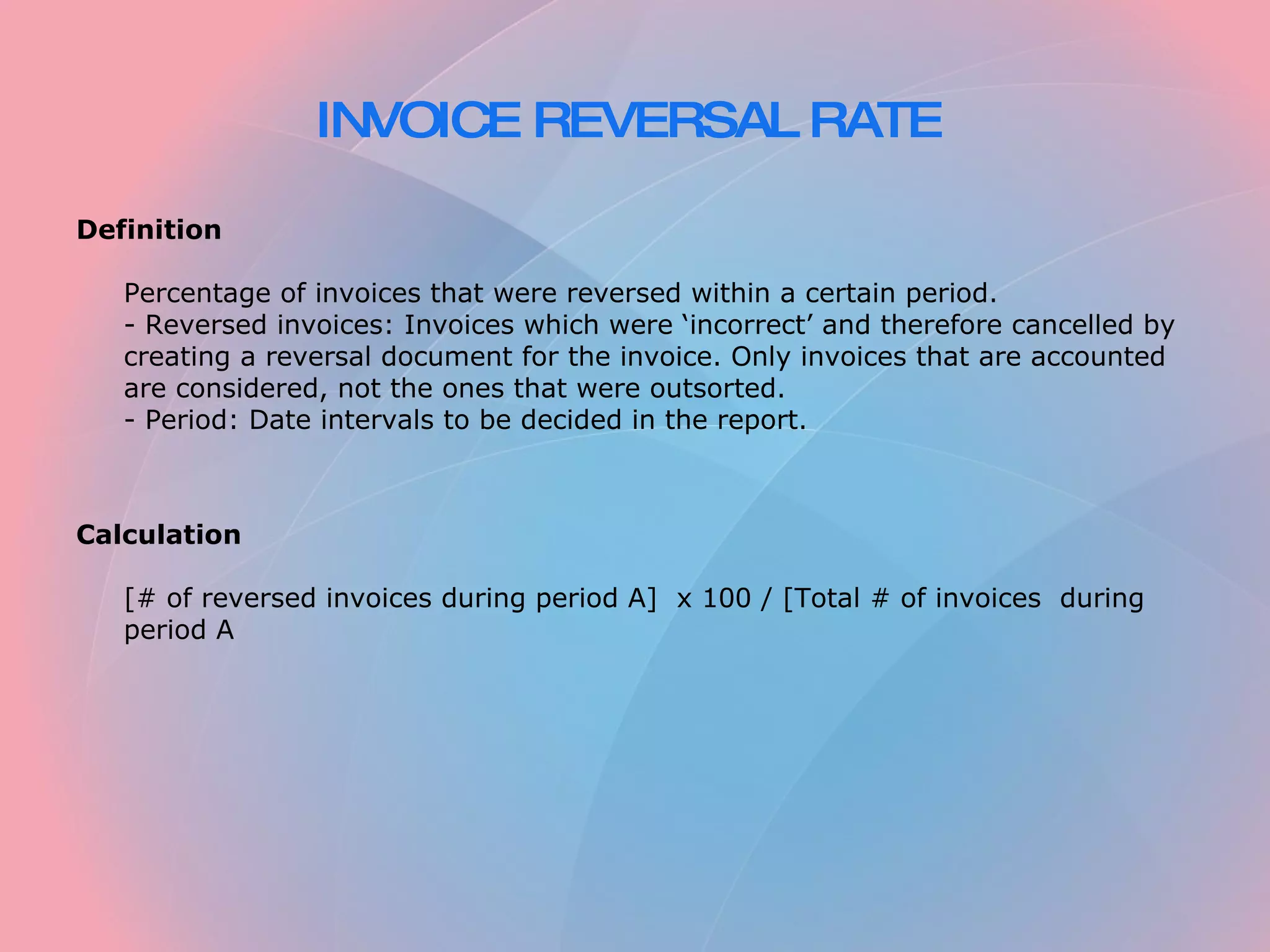 INVOICE REVERSAL RATE

Definition

Percentage of invoices that were reversed within a certain period.
- Reversed invoices: Invoices which were ‘incorrect’ and therefore cancelled by creating a reversal document for the invoice. Only invoices that are accounted are considered, not the ones that were outsorted.
- Period: Date intervals to be decided in the report.

Calculation

[# of reversed invoices during period A] x 100 / [Total # of invoices during period A